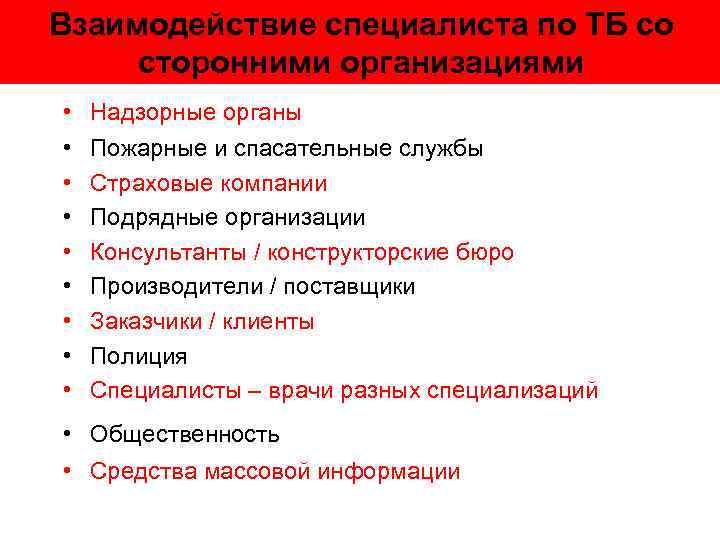 Взаимодействие специалиста по ТБ со сторонними организациями

• Надзорные органы
• Пожарные и спасательные службы
• Страховые компании
• Подрядные организации
• Консультанты / конструкторские бюро
• Производители / поставщики
• Заказчики / клиенты
• Полиция
• Специалисты – врачи разных специализаций
• Общественность
• Средства массовой информации